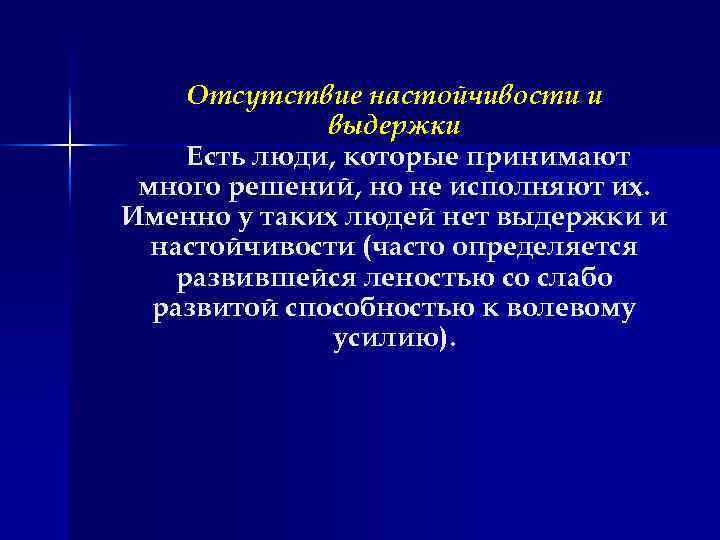 Отсутствие настойчивости и выдержки

Есть люди, которые принимают много решений, но не исполняют их. Именно у таких людей нет выдержки и настойчивости (часто определяется развившейся леностью со слабо развитой способностью к волевому усилию).